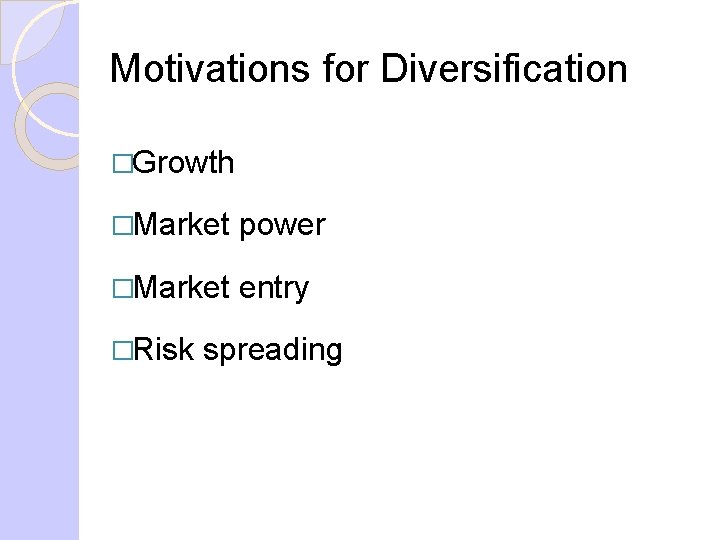 Motivations for Diversification

□Growth

□Market power

□Market entry

□Risk spreading